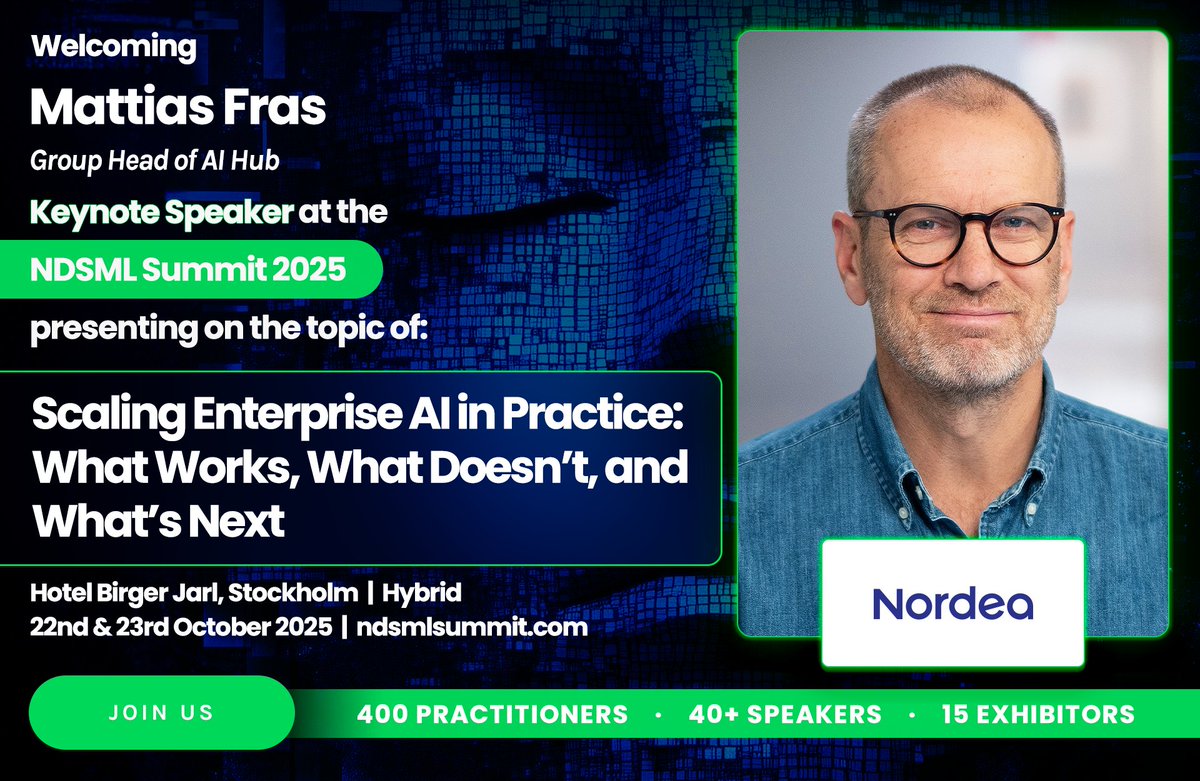 Welcoming
Mattias Fras
Group Head of AI Hub
Keynote Speaker at the
NDSML Summit 2025
presenting on the topic of:

Scaling Enterprise AI in Practice: What Works, What Doesn't, and What's Next

Hotel Birger Jarl, Stockholm | Hybrid
22nd & 23rd October 2025 | ndsmlsummit.com

Nordea

JOIN US
400 PRACTITIONERS · 40+ SPEAKERS · 15 EXHIBITORS